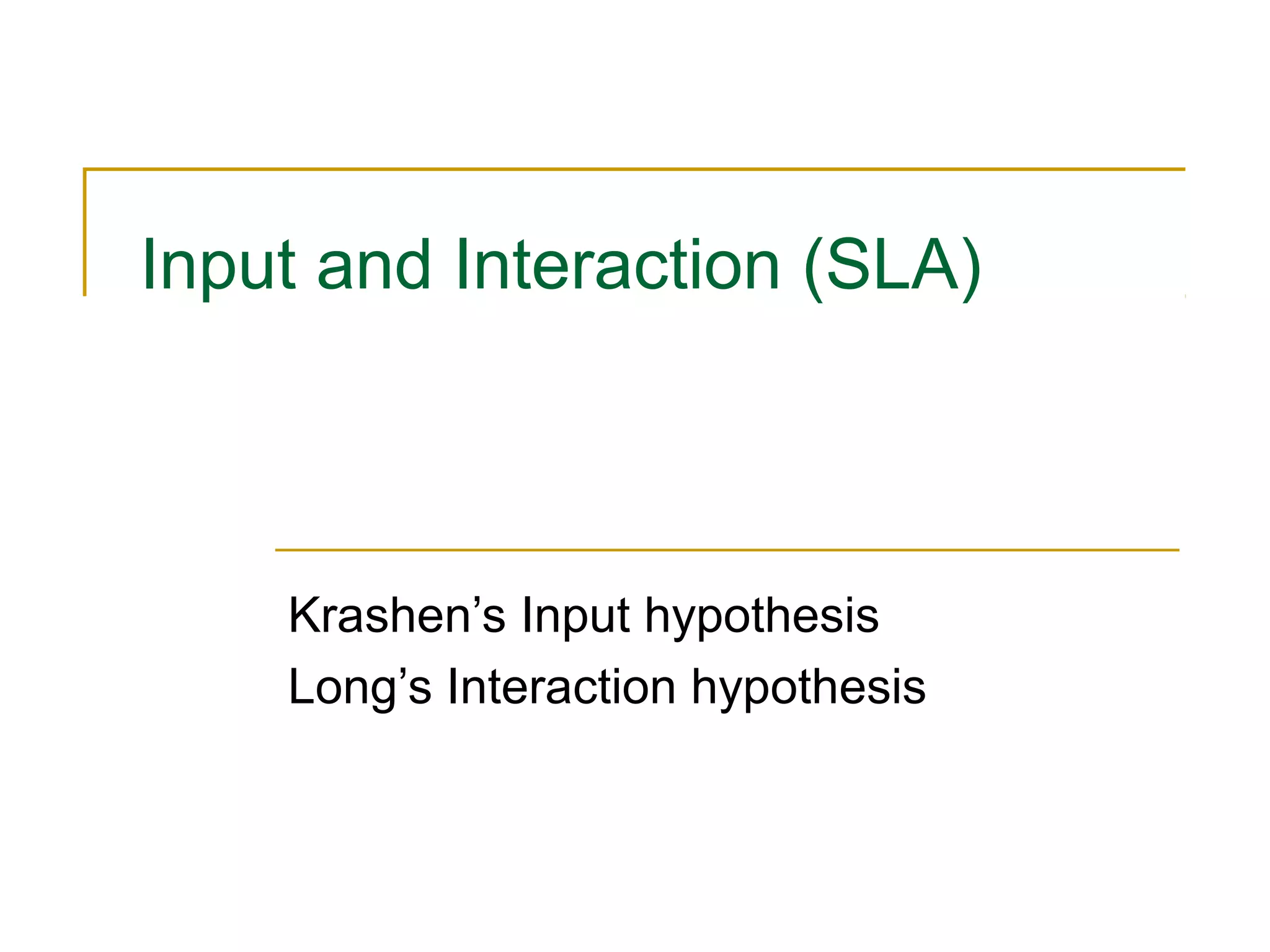 Input and Interaction (SLA)

Krashen’s Input hypothesis
Long’s Interaction hypothesis